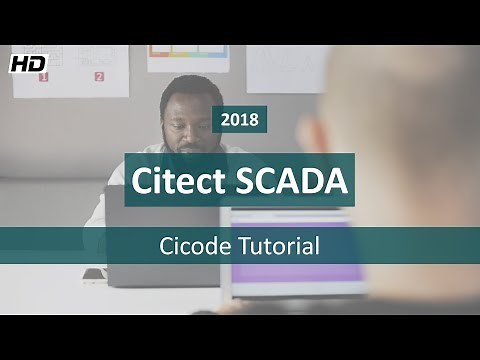 HD

1

2

2018

Citect SCADA

Cicode Tutorial